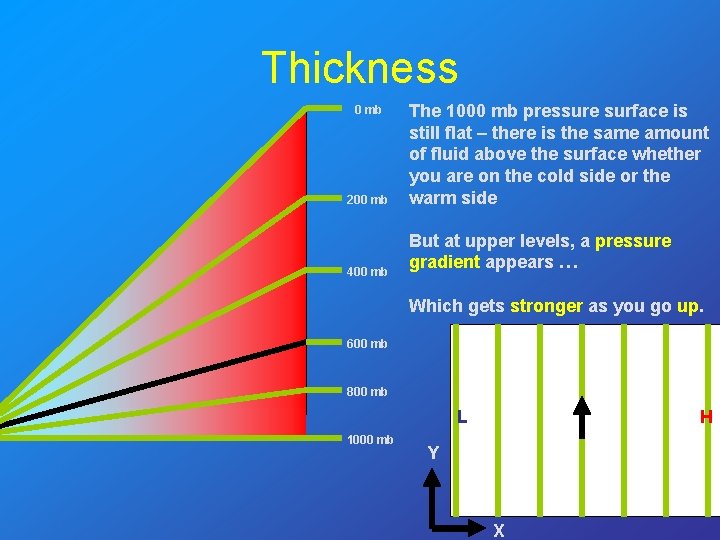 Thickness

0 mb
200 mb
400 mb
600 mb
800 mb
1000 mb

The 1000 mb pressure surface is still flat – there is the same amount of fluid above the surface whether you are on the cold side or the warm side

But at upper levels, a pressure gradient appears …

Which gets stronger as you go up.

L
H
Y
X